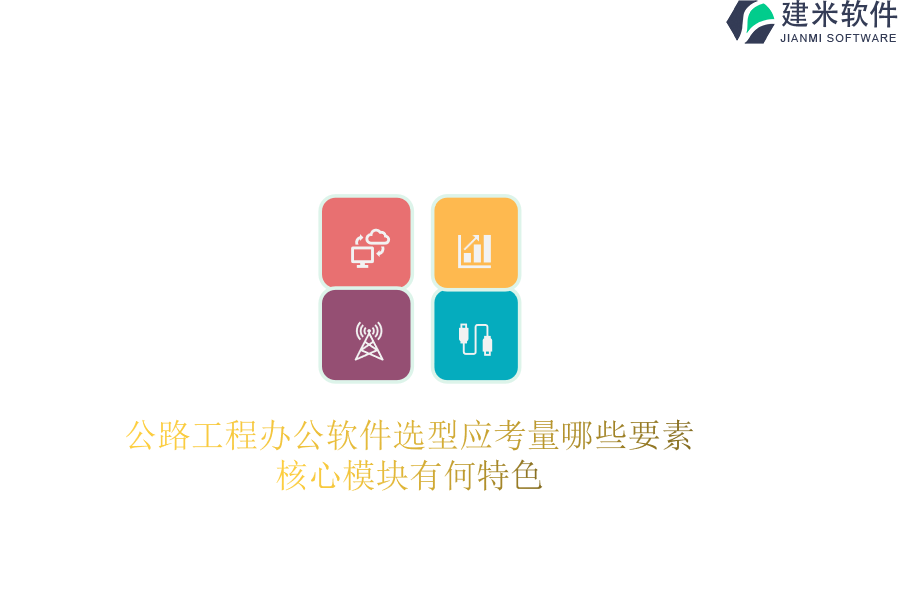 建米软件
JIANMI SOFTWARE

公路工程办公软件选型应考量哪些要素
核心模块有何特色